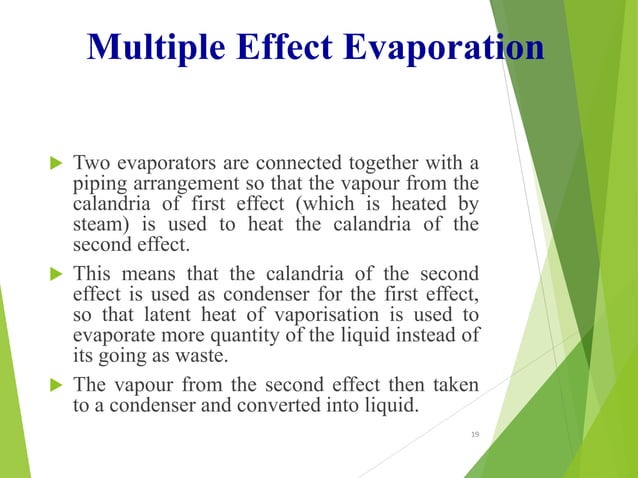 Multiple Effect Evaporation

Two evaporators are connected together with a piping arrangement so that the vapour from the calandria of first effect (which is heated by steam) is used to heat the calandria of the second effect.

This means that the calandria of the second effect is used as condenser for the first effect, so that latent heat of vaporisation is used to evaporate more quantity of the liquid instead of its going as waste.

The vapour from the second effect then taken to a condenser and converted into liquid.

19